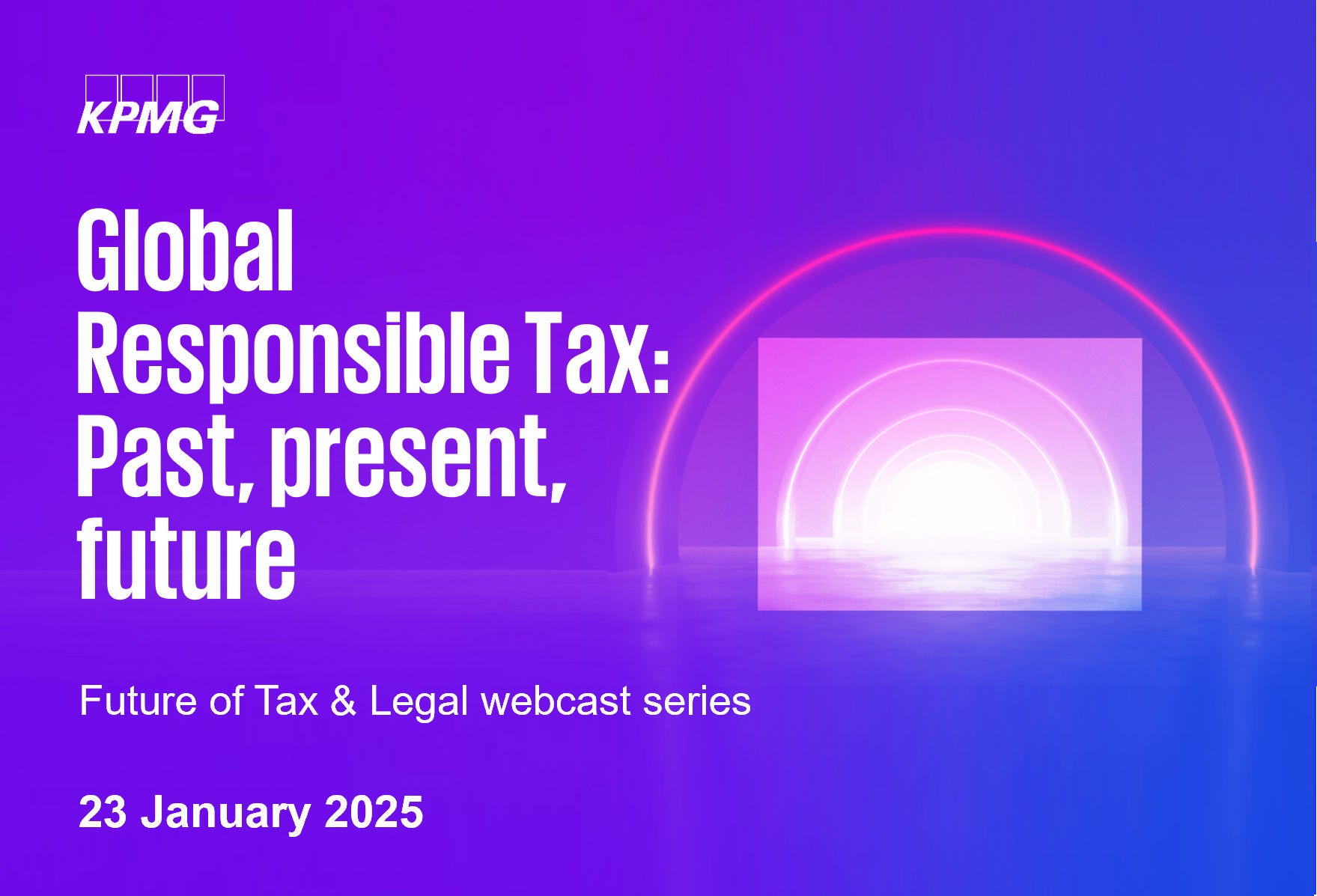 KPMG

Global Responsible Tax: Past, present, future

Future of Tax & Legal webcast series

23 January 2025